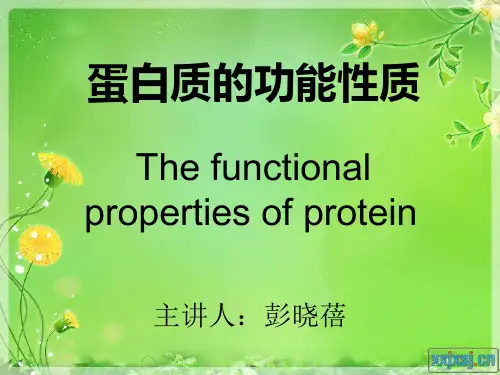 蛋白质的功能性质

The functional properties of protein

主讲人：彭晓蓓

xxjxsj.cn